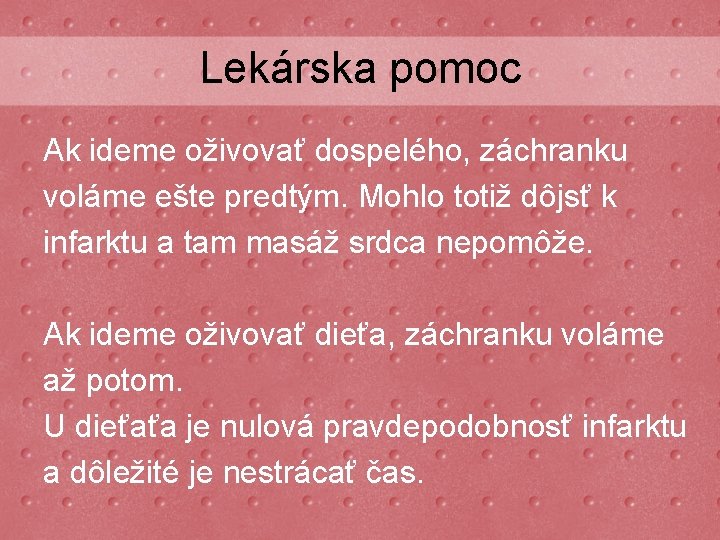 Lekárska pomoc

Ak ideme oživovať dospelého, záchranku voláme ešte predtým. Mohlo totiž dôjsť k infarktu a tam masáž srdca nepomôže.

Ak ideme oživovať dieťa, záchranku voláme až potom.
U dieťaťa je nulová pravdepodobnosť infarktu a dôležité je nestrácať čas.